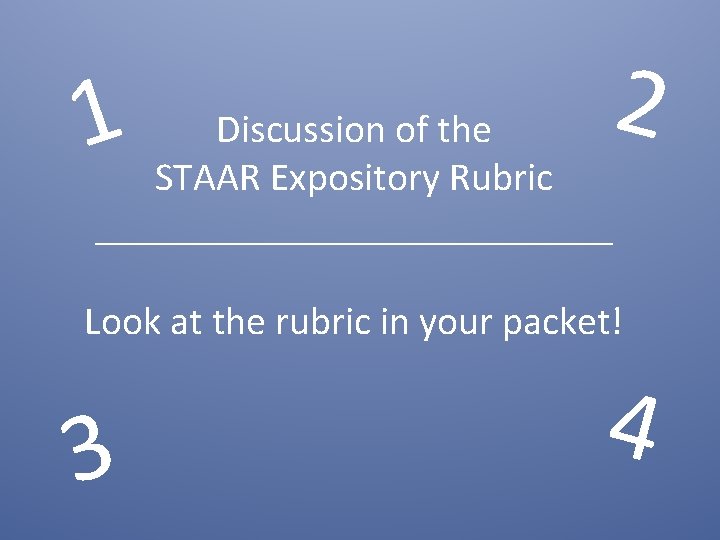 1

2

Discussion of the
STAAR Expository Rubric

Look at the rubric in your packet!

3

4